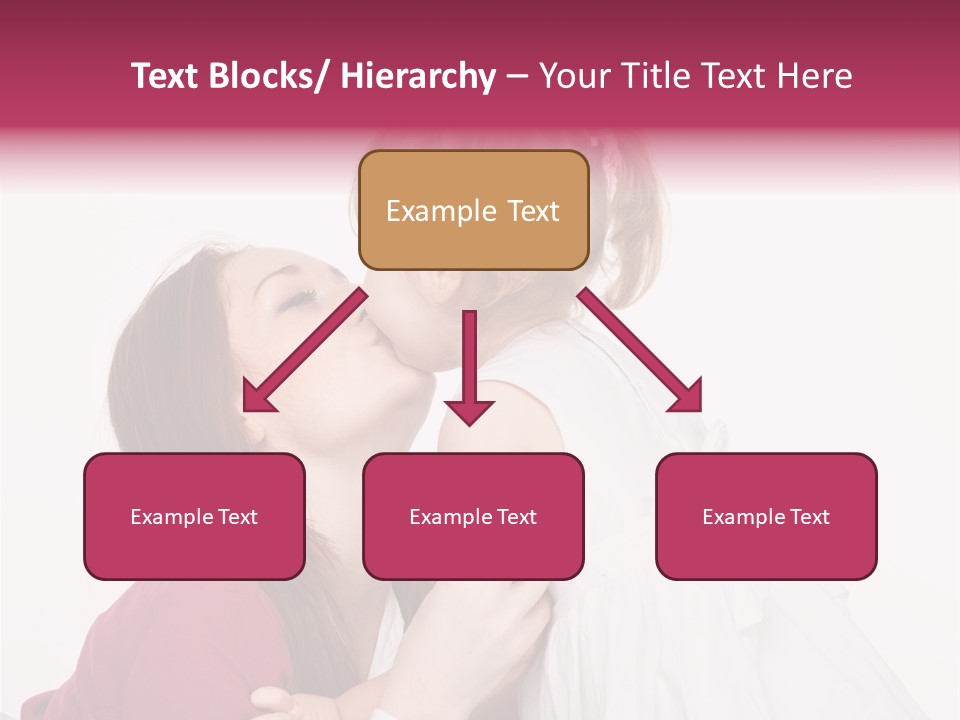 Text Blocks/ Hierarchy – Your Title Text Here

Example Text

Example Text

Example Text

Example Text